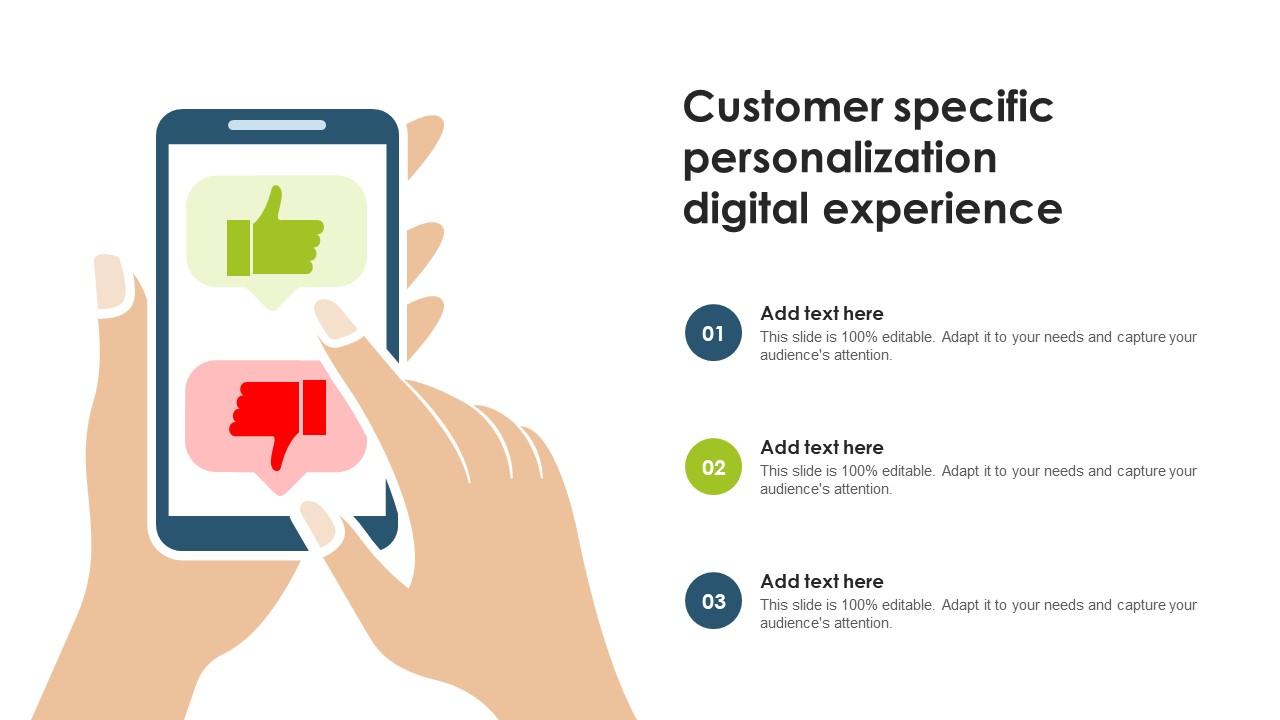 Customer specific personalization digital experience

01
Add text here
This slide is 100% editable. Adapt it to your needs and capture your audience's attention.

02
Add text here
This slide is 100% editable. Adapt it to your needs and capture your audience's attention.

03
Add text here
This slide is 100% editable. Adapt it to your needs and capture your audience's attention.